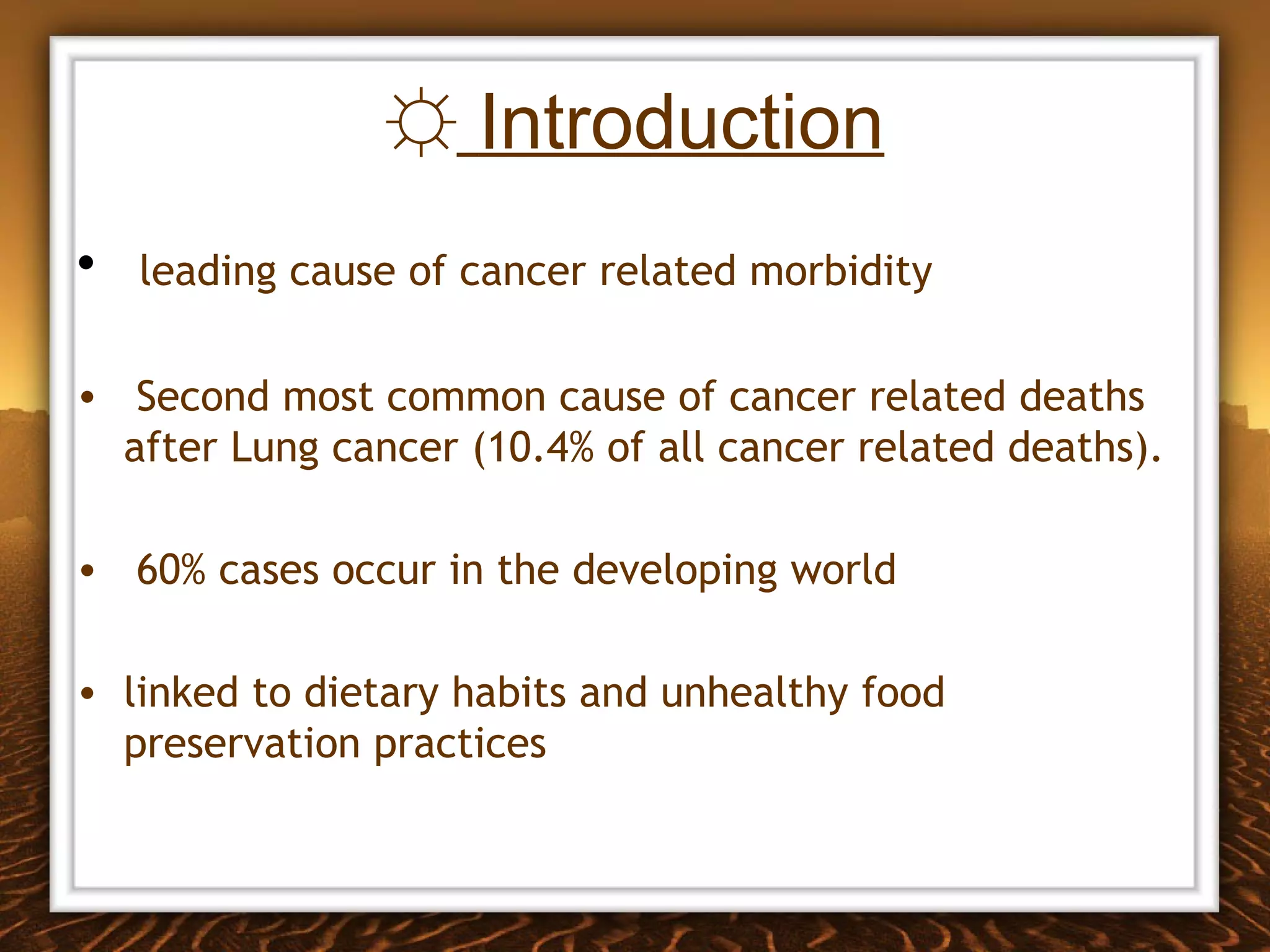 ☼ Introduction

• leading cause of cancer related morbidity

• Second most common cause of cancer related deaths after Lung cancer (10.4% of all cancer related deaths).

• 60% cases occur in the developing world

• linked to dietary habits and unhealthy food preservation practices